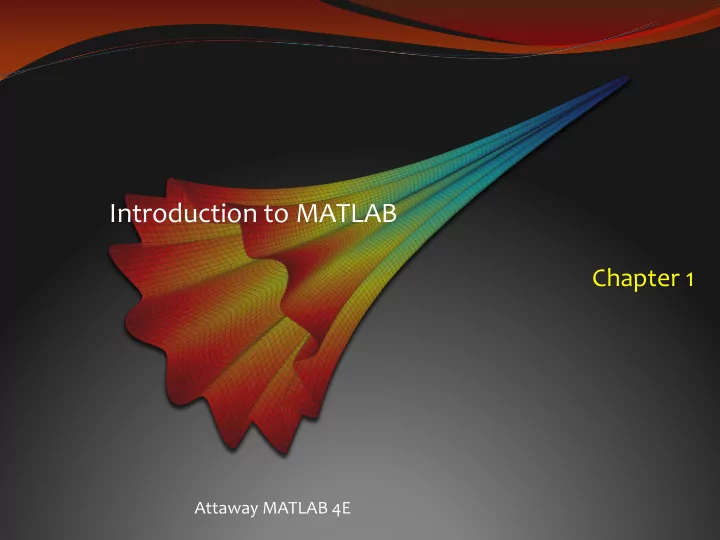 Introduction to MATLAB

Chapter 1

Attaway MATLAB 4E